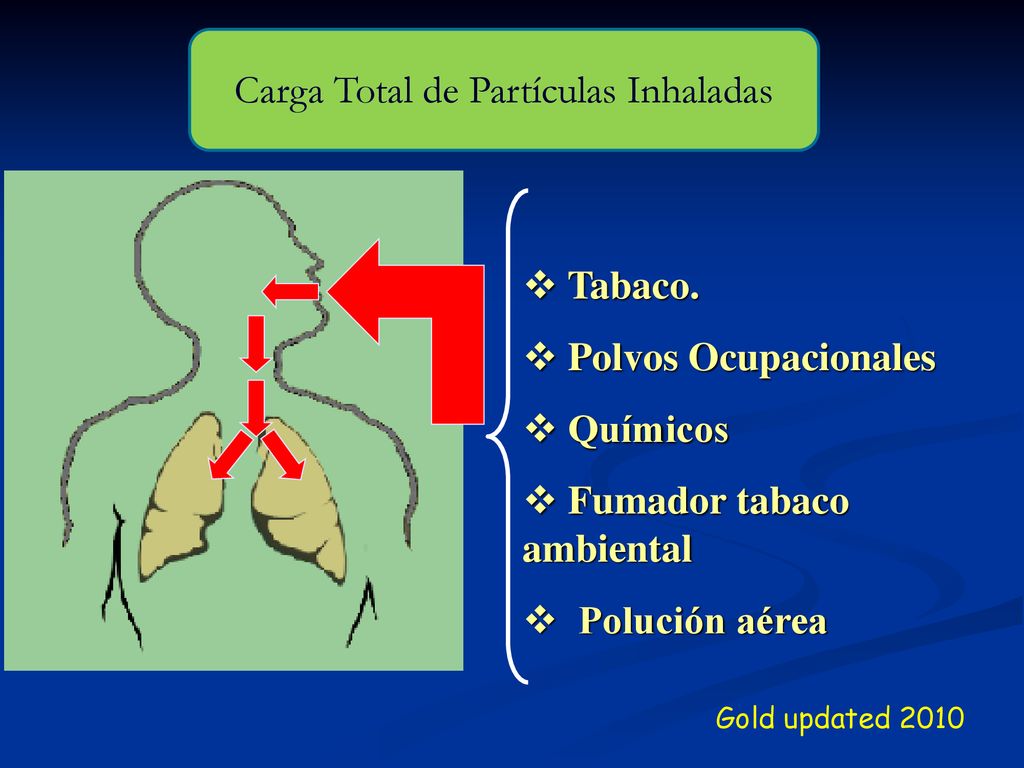 Carga Total de Partículas Inhaladas

❖ Tabaco.

❖ Polvos Ocupacionales

❖ Químicos

❖ Fumador tabaco ambiental

❖ Polución aérea

Gold updated 2010